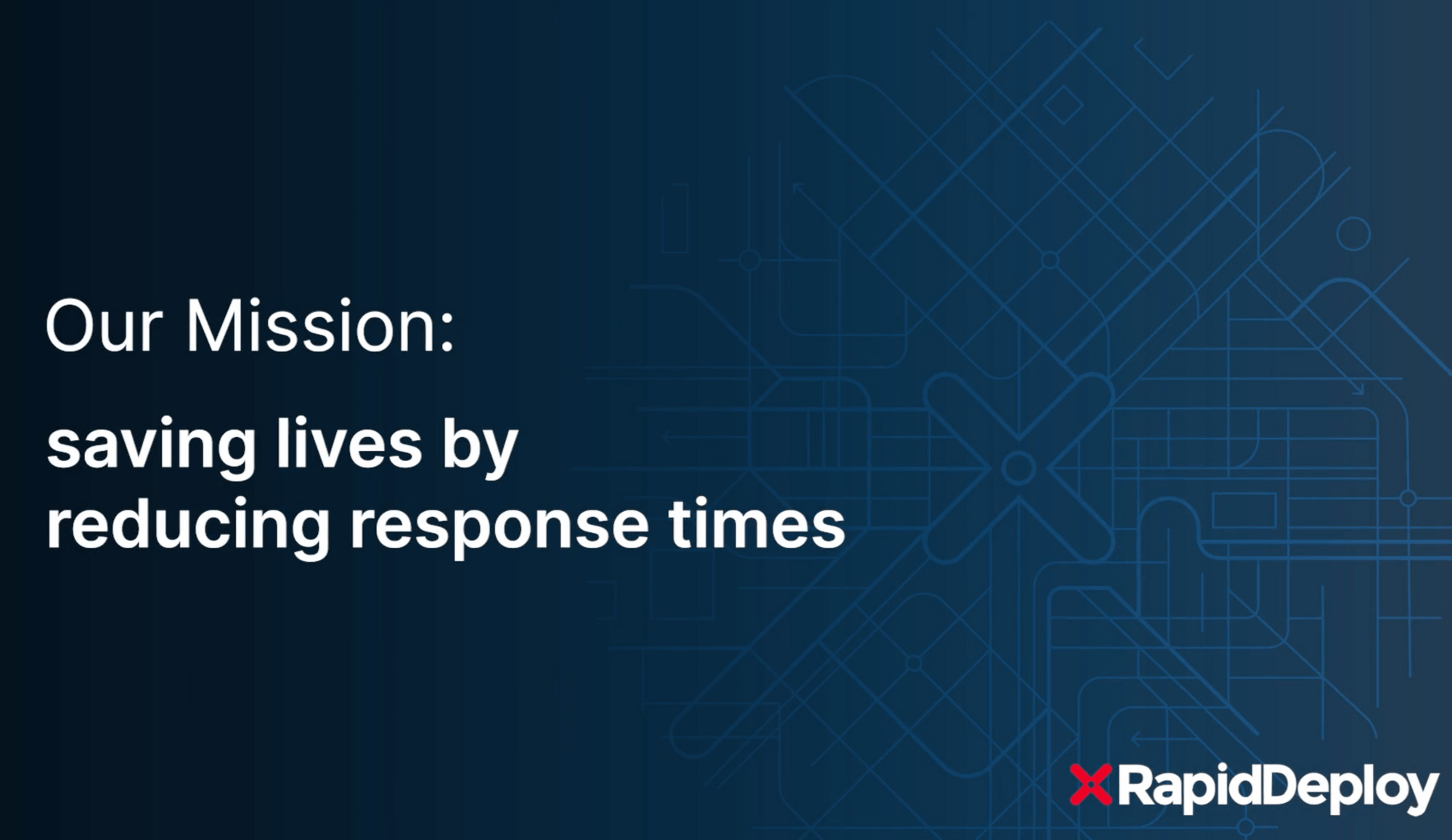 Our Mission:

saving lives by reducing response times

RapidDeploy